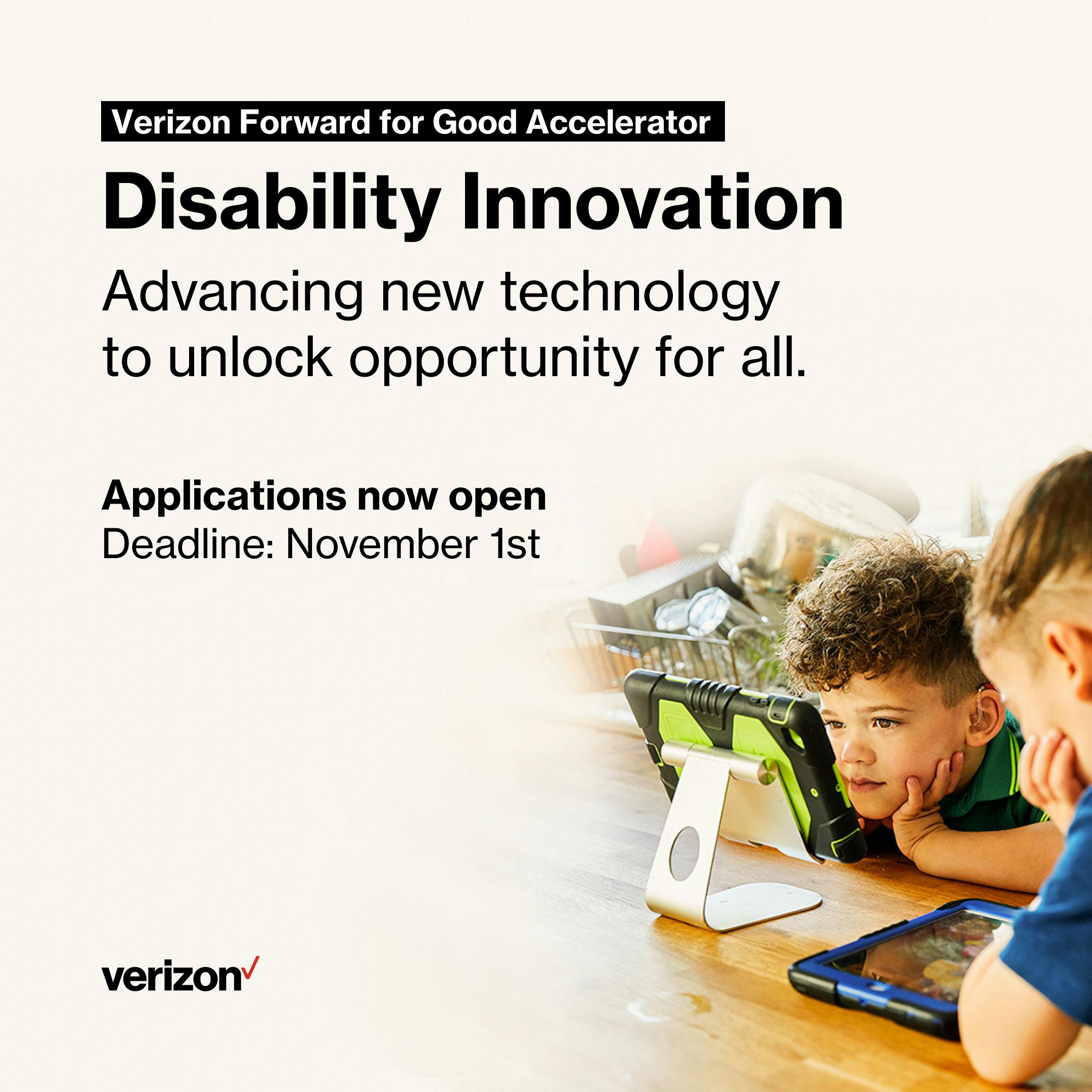 Verizon Forward for Good Accelerator

Disability Innovation

Advancing new technology to unlock opportunity for all.

Applications now open
Deadline: November 1st

verizon✓